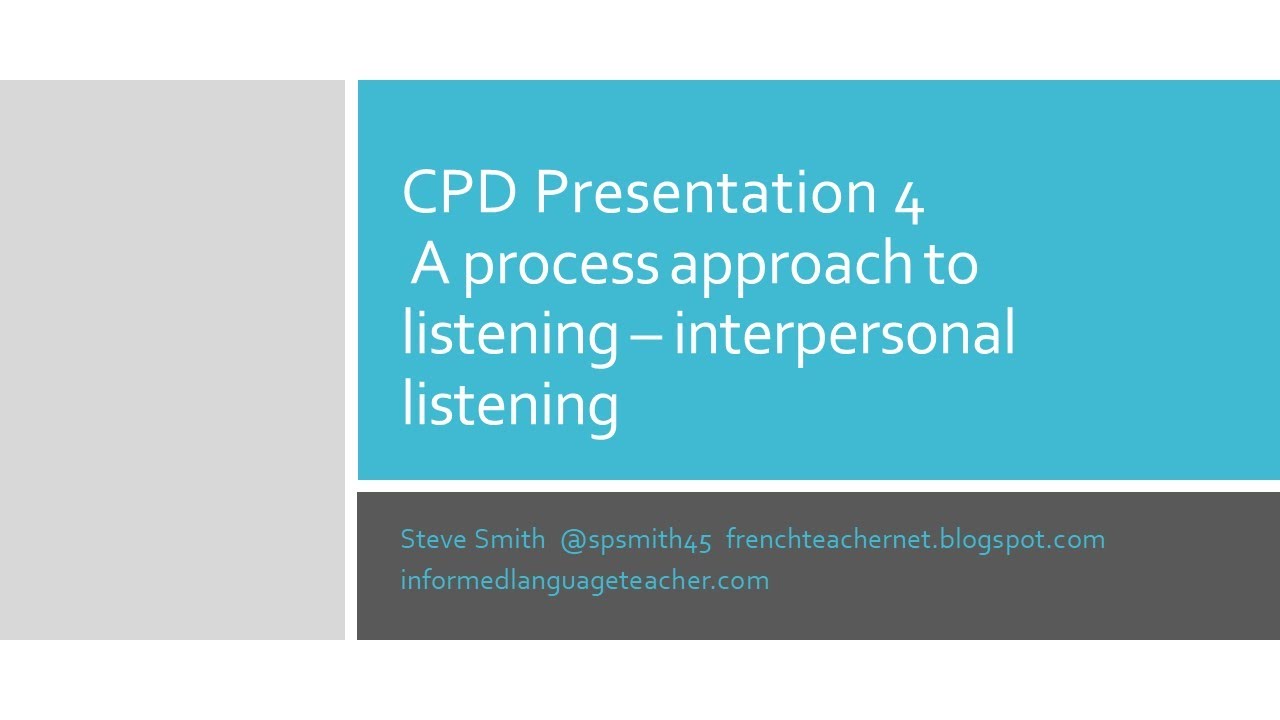 CPD Presentation 4
A process approach to listening – interpersonal listening

Steve Smith @spsmith45 frenchteachernet.blogspot.com
informedlanguageteacher.com